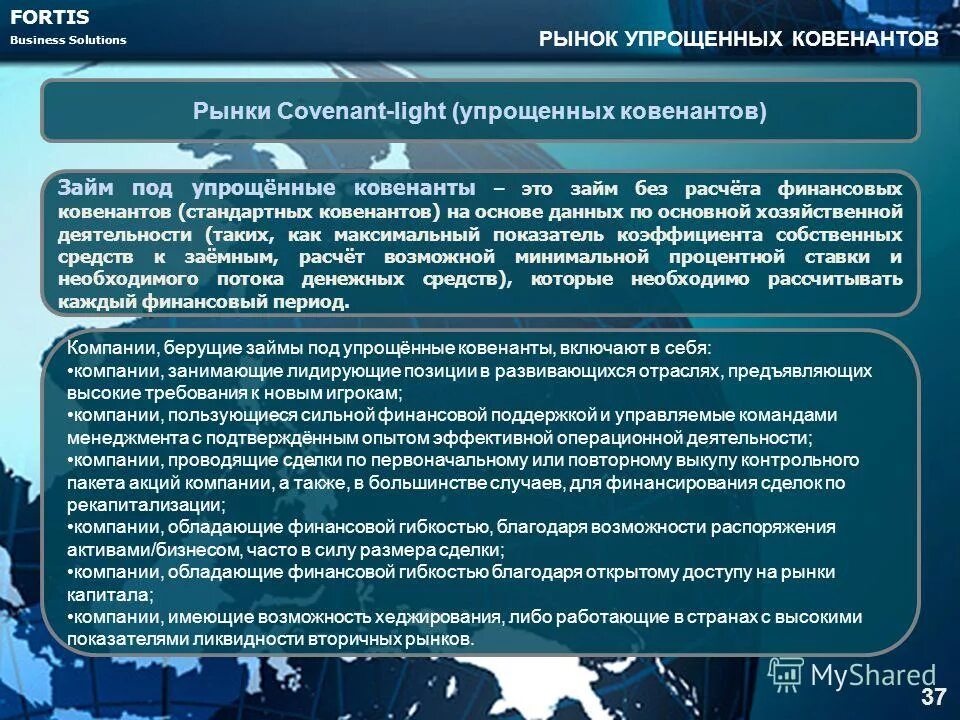 FORTIS
Business Solutions

РЫНОК УПРОЩЕННЫХ КОВЕНАНТОВ

Рынки Covenant-light (упрощенных ковенантов)

Займ под упрощённые ковенанты – это займ без расчёта финансовых ковенантов (стандартных ковенантов) на основе данных по основной хозяйственной деятельности (таких, как максимальный показатель коэффициента собственных средств к заёмным, расчёт возможной минимальной процентной ставки и необходимого потока денежных средств), которые необходимо рассчитывать каждый финансовый период.

Компании, берущие займы под упрощённые ковенанты, включают в себя:
•компании, занимающие лидирующие позиции в развивающихся отраслях, предъявляющих высокие требования к новым игрокам;
•компании, пользующиеся сильной финансовой поддержкой и управляемые командами менеджмента с подтверждённым опытом эффективной операционной деятельности;
•компании, проводящие сделки по первоначальному или повторному выкупу контрольного пакета акций компании, а также, в большинстве случаев, для финансирования сделок по рекапитализации;
•компании, обладающие финансовой гибкостью, благодаря возможности распоряжения активами/бизнесом, часто в силу размера сделки;
•компании, обладающие финансовой гибкостью благодаря открытому доступу на рынки капитала;
•компании, имеющие возможность хеджирования, либо работающие в странах с высокими показателями ликвидности вторичных рынков.

MyShared

37